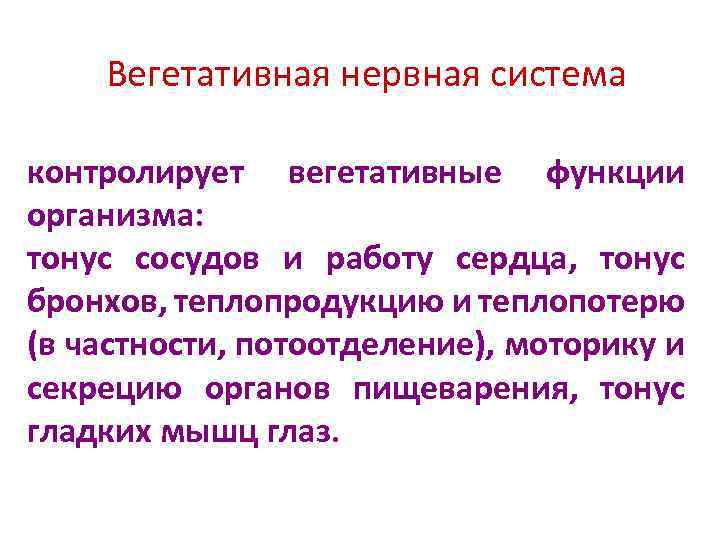 Вегетативная нервная система

контролирует вегетативные функции организма:
тонус сосудов и работу сердца, тонус бронхов, теплопродукцию и теплопотерю (в частности, потоотделение), моторику и секрецию органов пищеварения, тонус гладких мышц глаз.